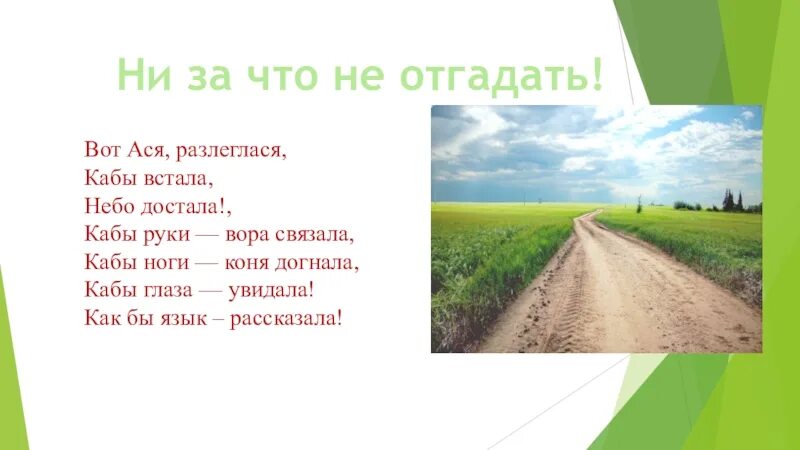 Ни за что не отгадать!

Вот Ася, разлеглася,
Кабы встала,
Небо достала!,
Кабы руки — вора связала,
Кабы ноги — коня догнала,
Кабы глаза — увидала!
Как бы язык – рассказала!